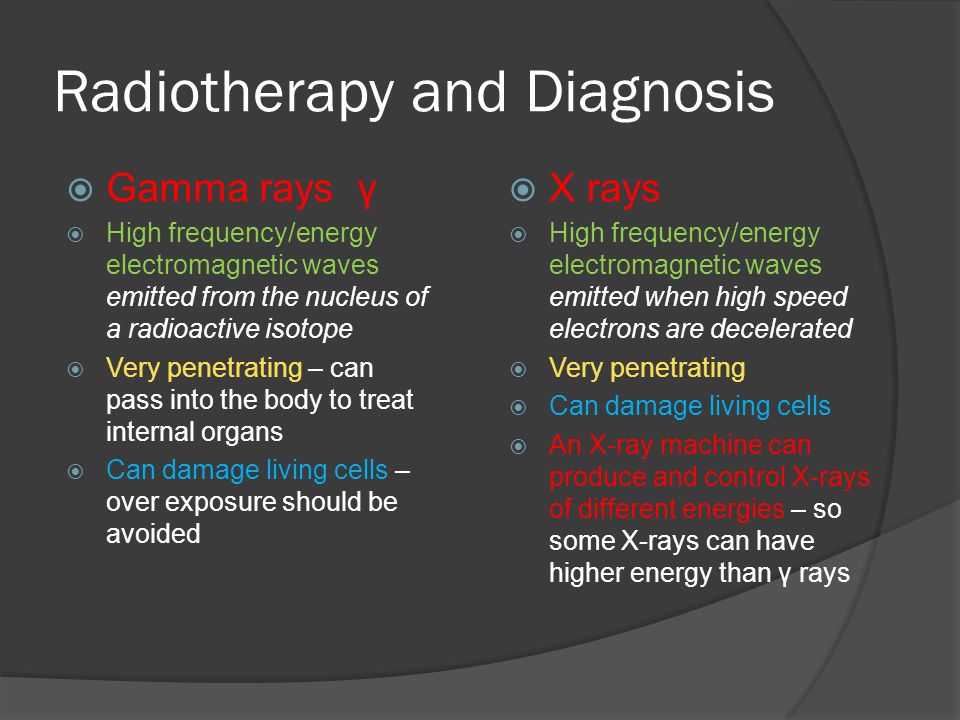 Radiotherapy and Diagnosis

Gamma rays γ

High frequency/energy electromagnetic waves emitted from the nucleus of a radioactive isotope

Very penetrating – can pass into the body to treat internal organs

Can damage living cells – over exposure should be avoided

X rays

High frequency/energy electromagnetic waves emitted when high speed electrons are decelerated

Very penetrating

Can damage living cells

An X-ray machine can produce and control X-rays of different energies – so some X-rays can have higher energy than γ rays